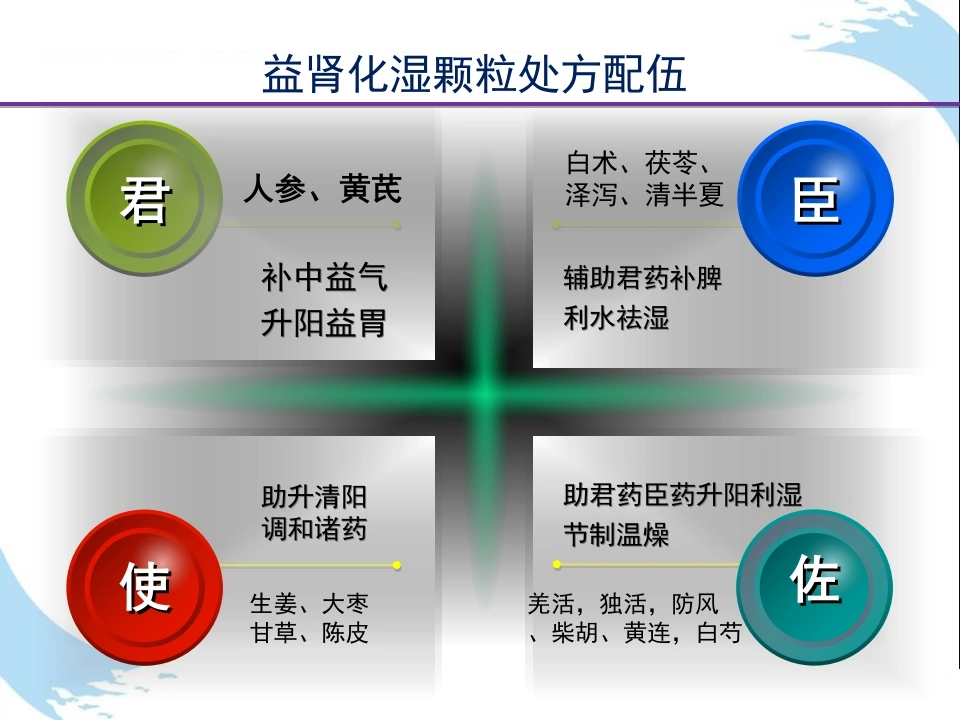 益肾化湿颗粒处方配伍

君

人参、黄芪

补中益气
升阳益胃

白术、茯苓、
泽泻、清半夏

臣

辅助君药补脾
利水祛湿

助升清阳
调和诸药

使

生姜、大枣
甘草、陈皮

助君药臣药升阳利湿
节制温燥

佐

羌活，独活，防风
、柴胡、黄连，白芍